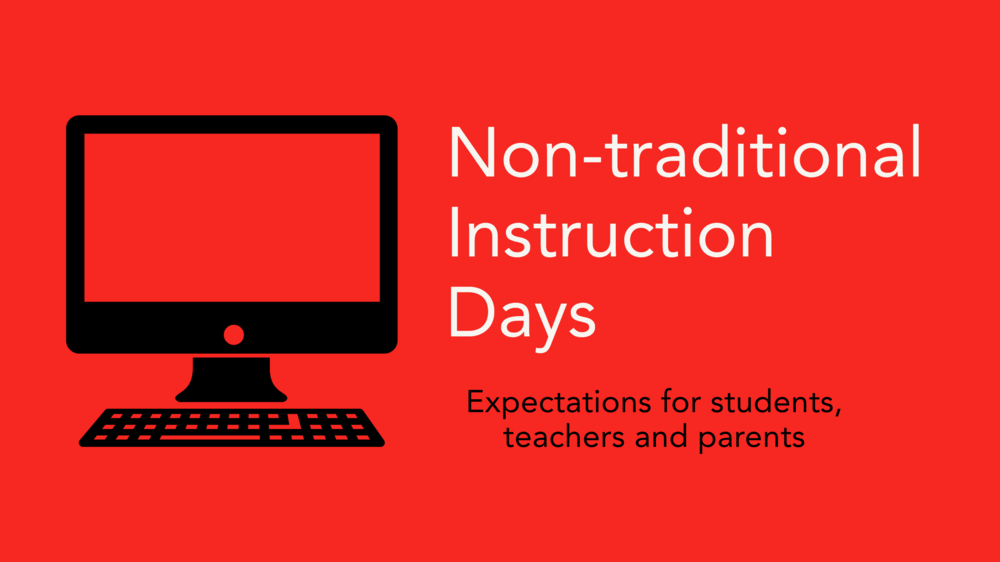 Non-traditional Instruction Days

Expectations for students, teachers and parents